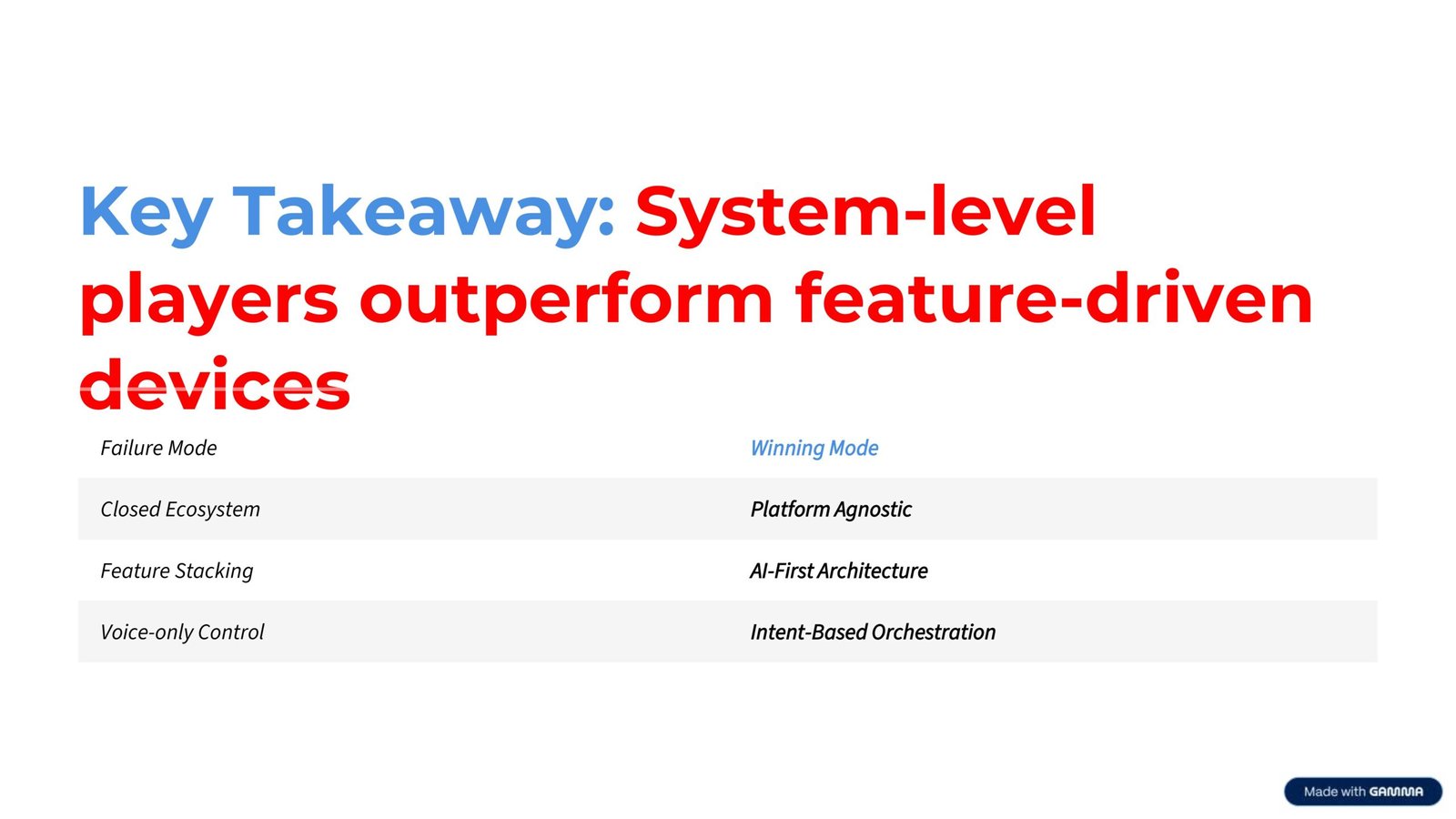 Key Takeaway: System-level players outperform feature-driven devices

| Failure Mode | Winning Mode |
|---|---|
| Closed Ecosystem | Platform Agnostic |
| Feature Stacking | AI-First Architecture |
| Voice-only Control | Intent-Based Orchestration |

Made with GAMMA